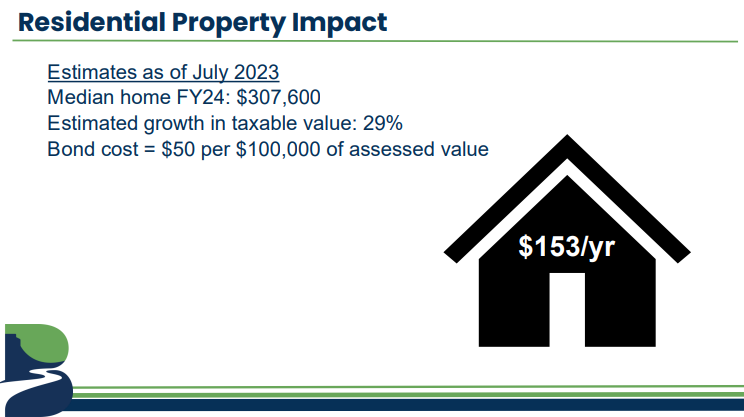 Residential Property Impact

Estimates as of July 2023
Median home FY24: \$307,600
Estimated growth in taxable value: 29%
Bond cost = \$50 per \$100,000 of assessed value

\$153/yr